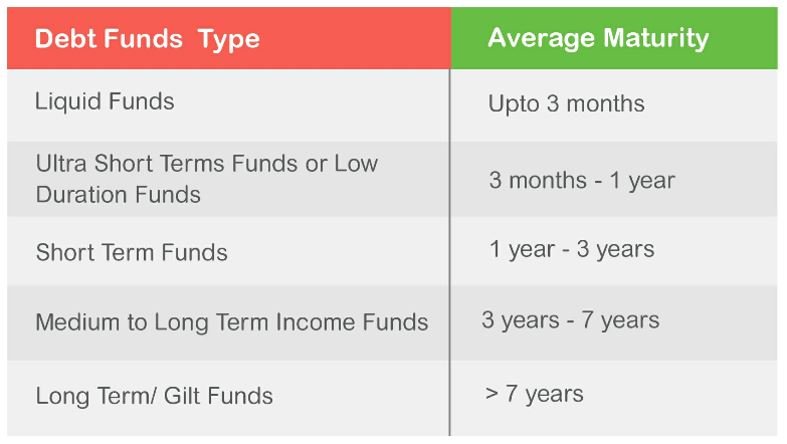 | Debt Funds Type | Average Maturity |
|---|---|
| Liquid Funds | Upto 3 months |
| Ultra Short Terms Funds or Low Duration Funds | 3 months - 1 year |
| Short Term Funds | 1 year - 3 years |
| Medium to Long Term Income Funds | 3 years - 7 years |
| Long Term/ Gilt Funds | > 7 years |